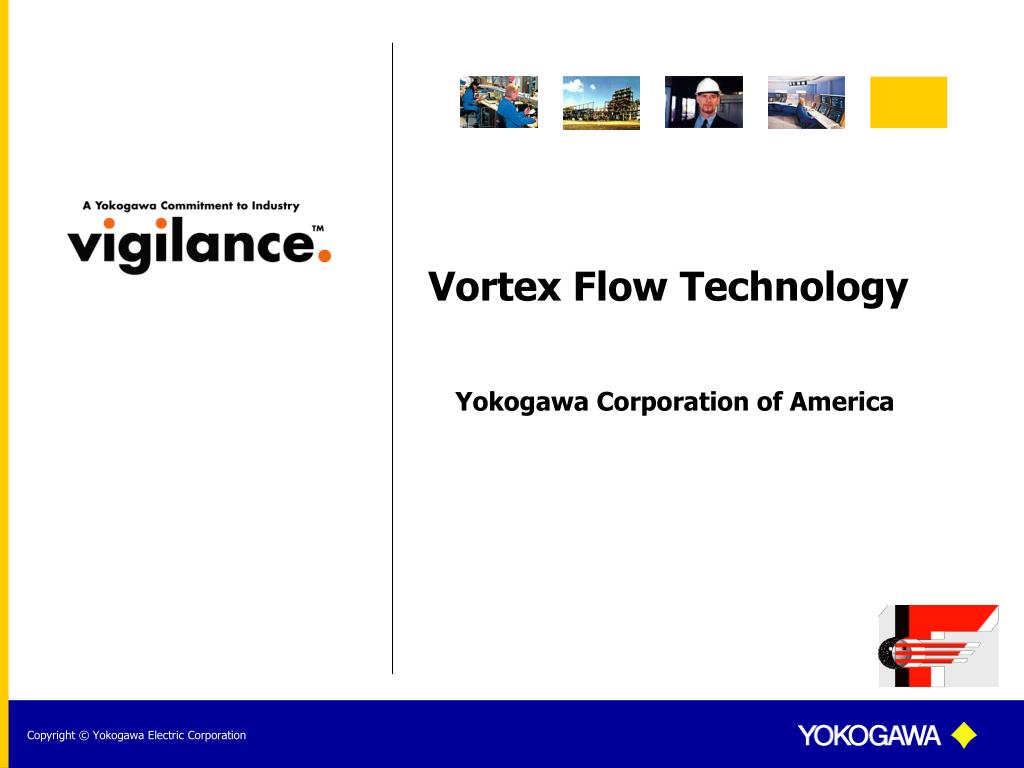 A Yokogawa Commitment to Industry

vigilance.™

Vortex Flow Technology

Yokogawa Corporation of America

Copyright © Yokogawa Electric Corporation

YOKOGAWA